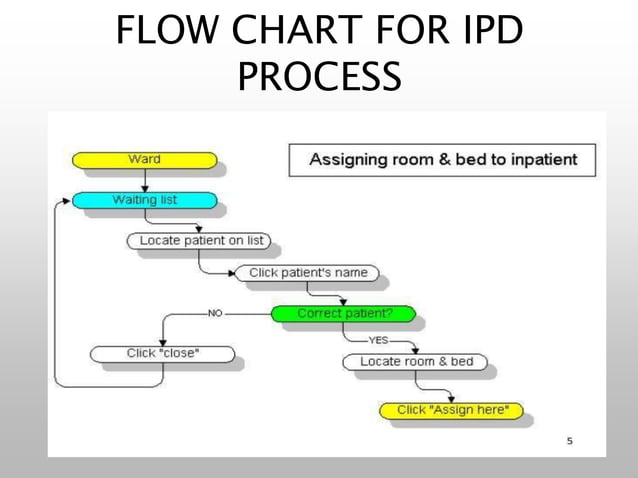 FLOW CHART FOR IPD PROCESS

Assigning room & bed to inpatient

Ward

Waiting list

Locate patient on list

Click patient's name

Correct patient?

NO

YES

Click "close"

Locate room & bed

Click "Assign here"

5